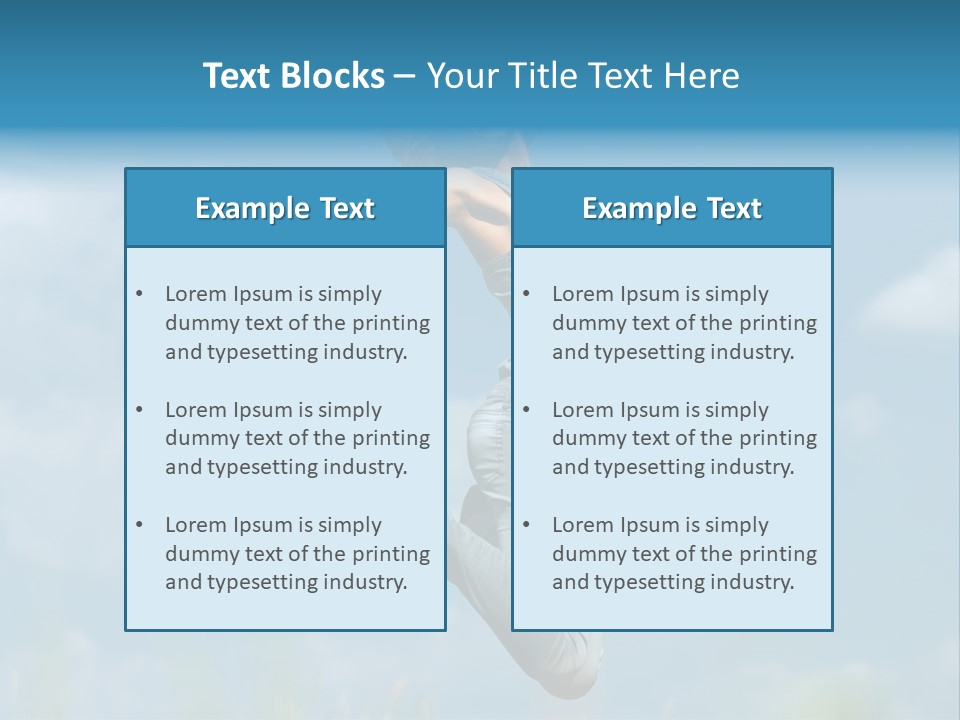 Text Blocks – Your Title Text Here

Example Text

• Lorem Ipsum is simply dummy text of the printing and typesetting industry.

• Lorem Ipsum is simply dummy text of the printing and typesetting industry.

• Lorem Ipsum is simply dummy text of the printing and typesetting industry.

Example Text

• Lorem Ipsum is simply dummy text of the printing and typesetting industry.

• Lorem Ipsum is simply dummy text of the printing and typesetting industry.

• Lorem Ipsum is simply dummy text of the printing and typesetting industry.